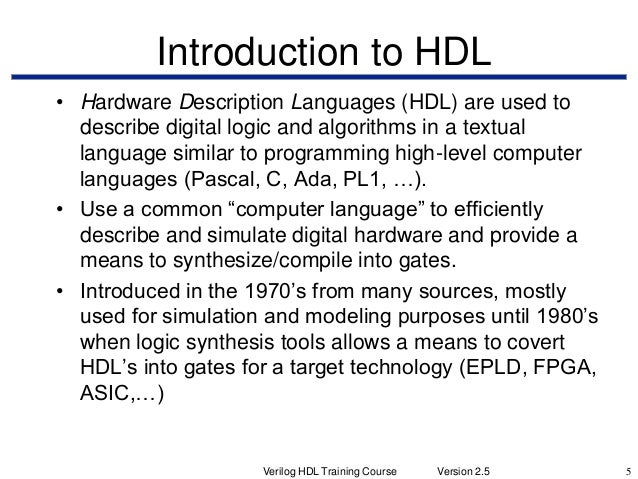 Introduction to HDL

• Hardware Description Languages (HDL) are used to describe digital logic and algorithms in a textual language similar to programming high-level computer languages (Pascal, C, Ada, PL1, …).

• Use a common “computer language” to efficiently describe and simulate digital hardware and provide a means to synthesize/compile into gates.

• Introduced in the 1970’s from many sources, mostly used for simulation and modeling purposes until 1980’s when logic synthesis tools allows a means to covert HDL’s into gates for a target technology (EPLD, FPGA, ASIC,…)

Verilog HDL Training Course Version 2.5 5